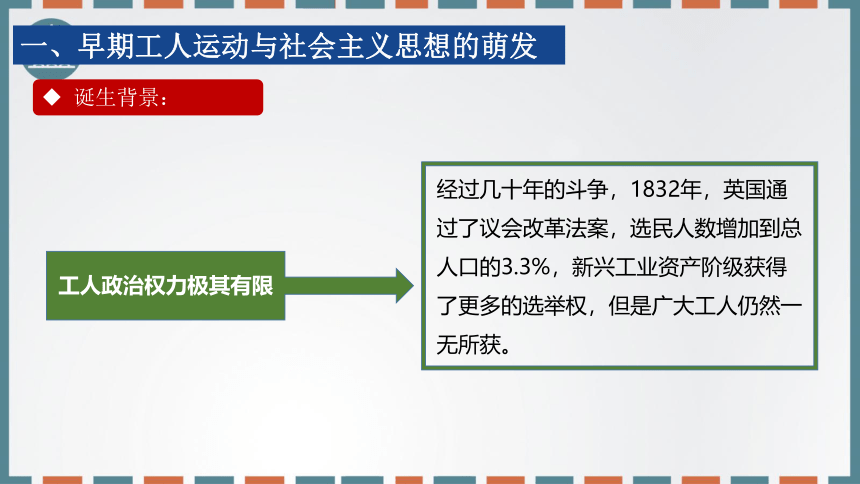 一、早期工人运动与社会主义思想的萌发

◆ 诞生背景：

工人政治权力极其有限

经过几十年的斗争，1832年，英国通过了议会改革法案，选民人数增加到总人口的3.3%，新兴工业资产阶级获得了更多的选举权，但是广大工人仍然一无所获。